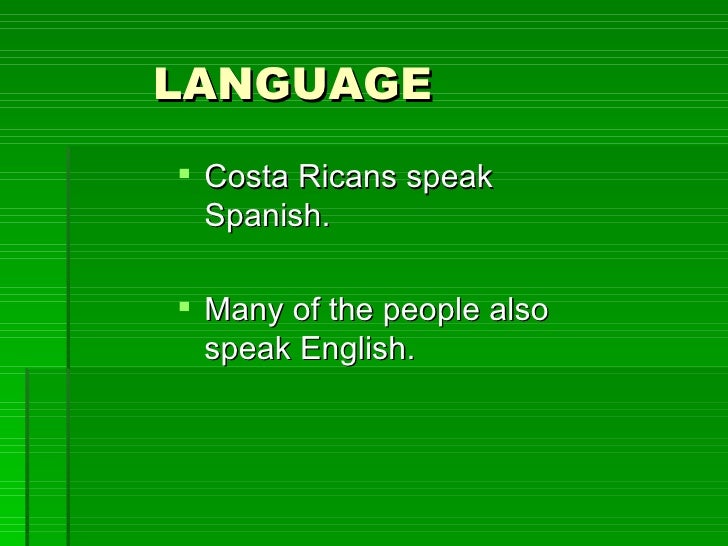 LANGUAGE

- Costa Ricans speak Spanish.

- Many of the people also speak English.